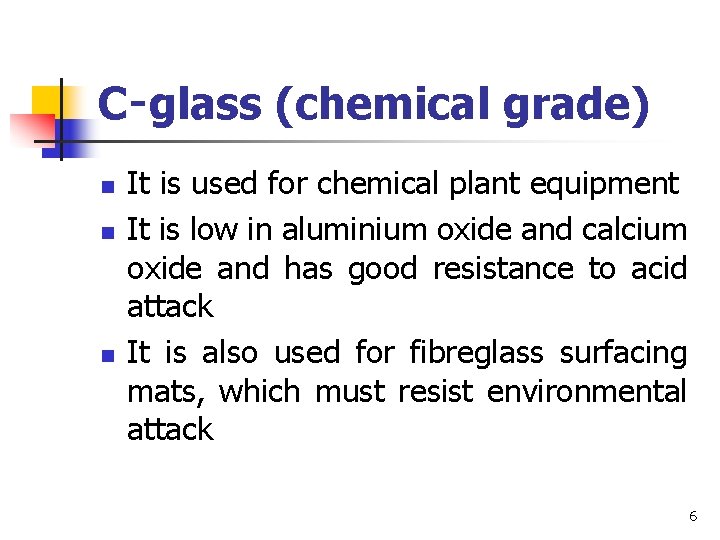 C-glass (chemical grade)

- It is used for chemical plant equipment
- It is low in aluminium oxide and calcium oxide and has good resistance to acid attack
- It is also used for fibreglass surfacing mats, which must resist environmental attack

6